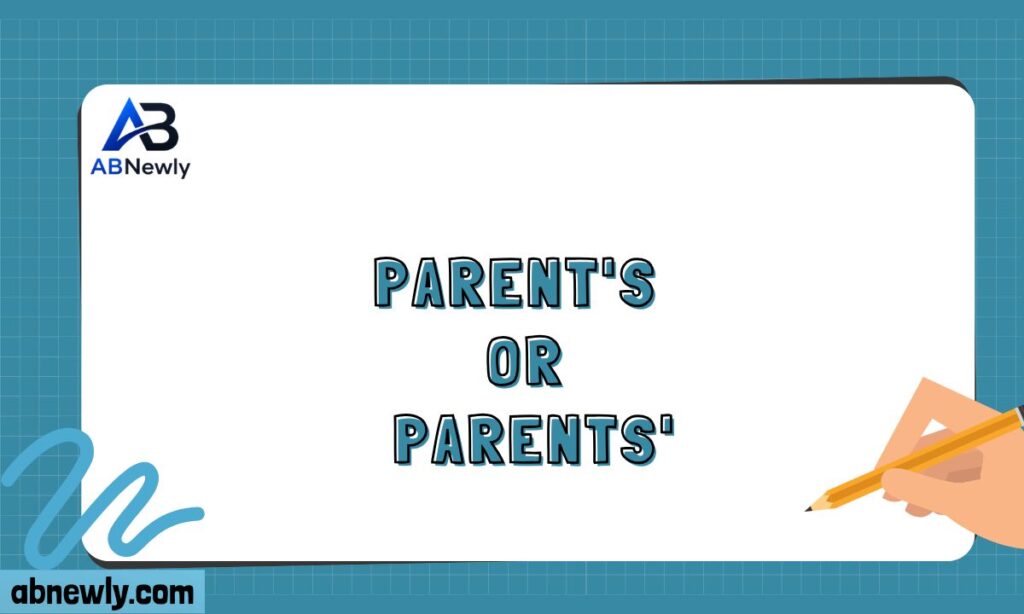 AB
ABNewly

PARENT'S
OR
PARENTS'

abnewly.com